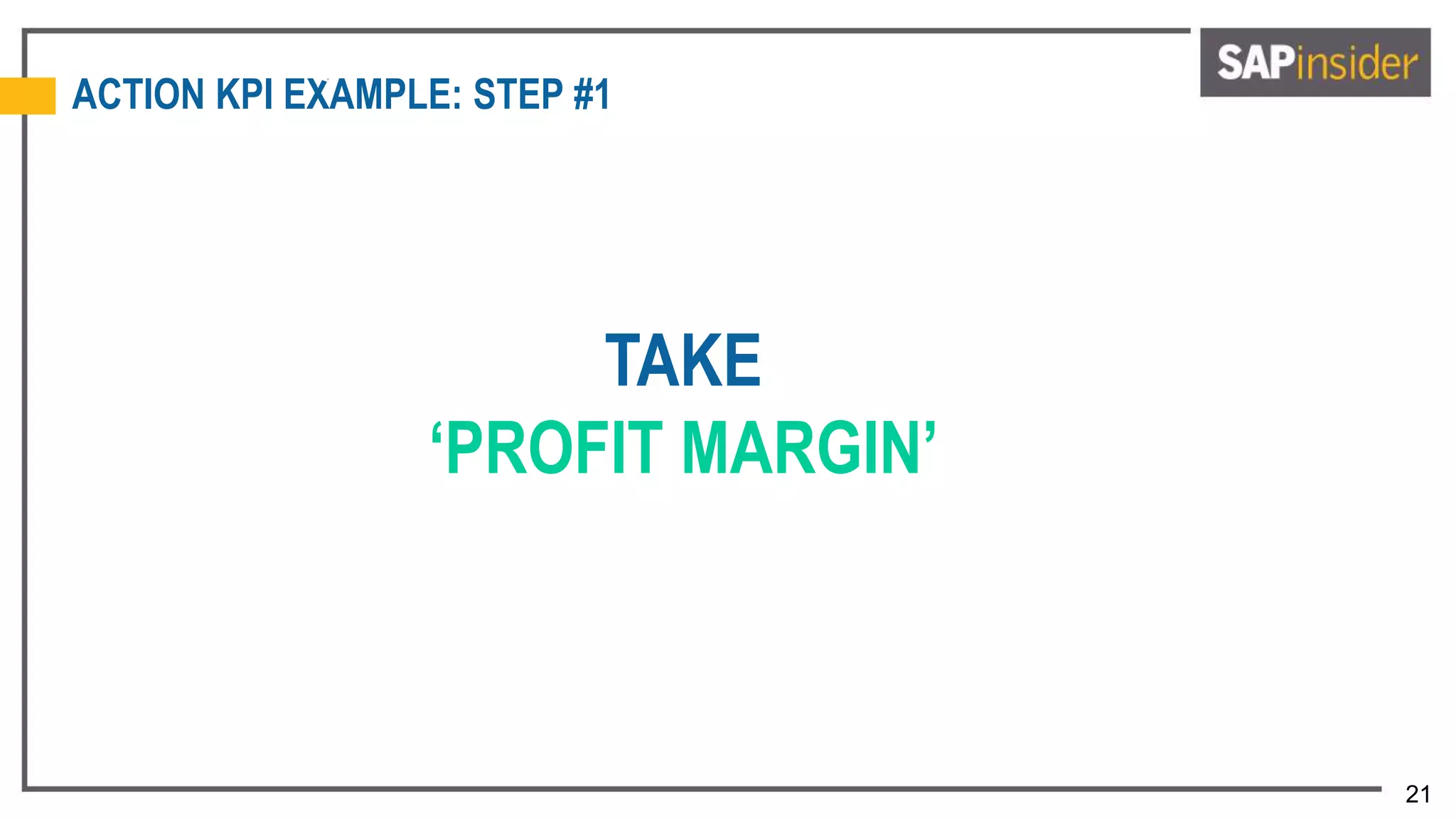 ACTION KPI EXAMPLE: STEP #1

SAPinsider

TAKE
‘PROFIT MARGIN’

21